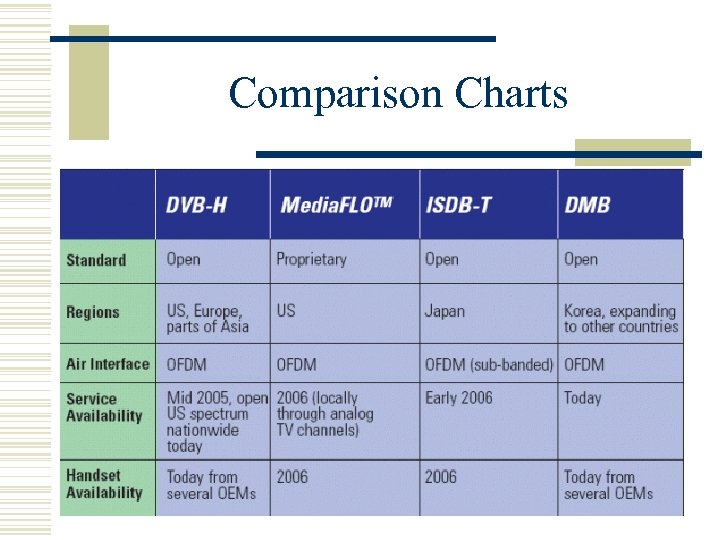 Comparison Charts

| | DVB-H | MediaFLO™ | ISDB-T | DMB |
|---|---|---|---|---|
| Standard | Open | Proprietary | Open | Open |
| Regions | US, Europe, parts of Asia | US | Japan | Korea, expanding to other countries |
| Air Interface | OFDM | OFDM | OFDM (sub-banded) | OFDM |
| Service Availability | Mid 2005, open US spectrum nationwide today | 2006 (locally through analog TV channels) | Early 2006 | Today |
| Handset Availability | Today from several OEMs | 2006 | 2006 | Today from several OEMs |